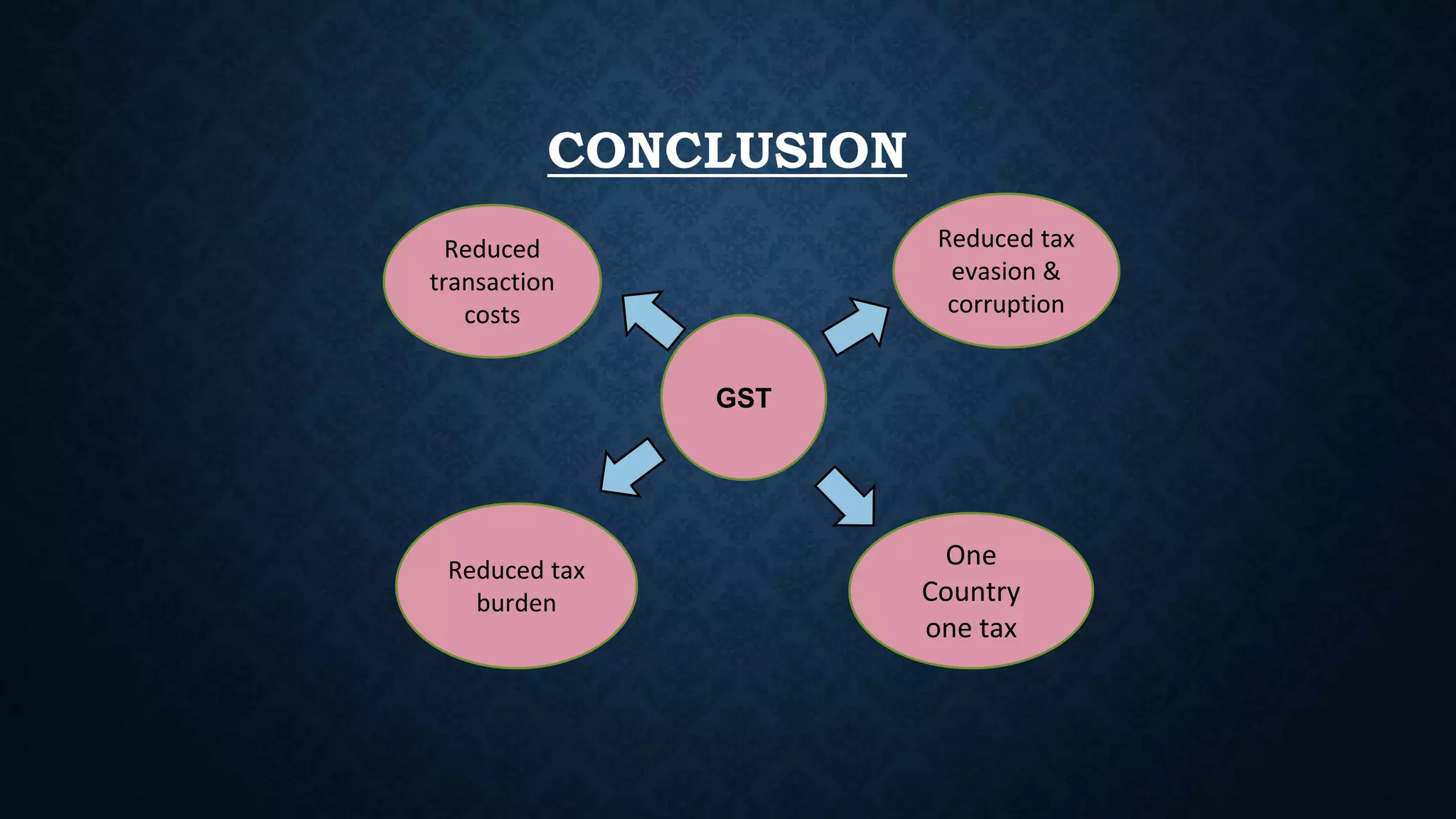 CONCLUSION

Reduced transaction costs

Reduced tax evasion & corruption

GST

Reduced tax burden

One Country one tax